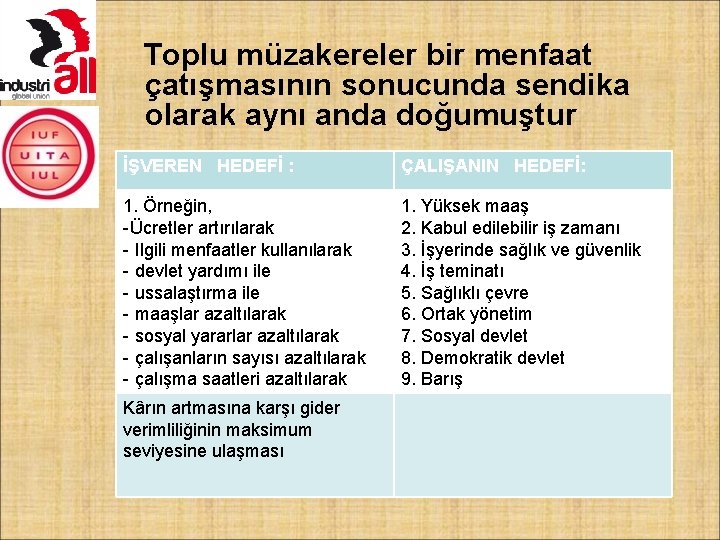 industri all
global union

IUF
UITA
IUL

Toplu müzakereler bir menfaat çatışmasının sonucunda sendika olarak aynı anda doğumuştur

| İŞVEREN HEDEFİ : | ÇALIŞANIN HEDEFİ: |
|---|---|
| 1. Örneğin,<br>-Ücretler artırılarak<br>- Ilgili menfaatler kullanılarak<br>- devlet yardımı ile<br>- ussalaştırma ile<br>- maaşlar azaltılarak<br>- sosyal yararlar azaltılarak<br>- çalışanların sayısı azaltılarak<br>- çalışma saatleri azaltılarak | 1. Yüksek maaş<br>2. Kabul edilebilir iş zamanı<br>3. İşyerinde sağlık ve güvenlik<br>4. İş teminatı<br>5. Sağlıklı çevre<br>6. Ortak yönetim<br>7. Sosyal devlet<br>8. Demokratik devlet<br>9. Barış |
| Kârın artmasına karşı gider verimliliğinin maksimum seviyesine ulaşması | |